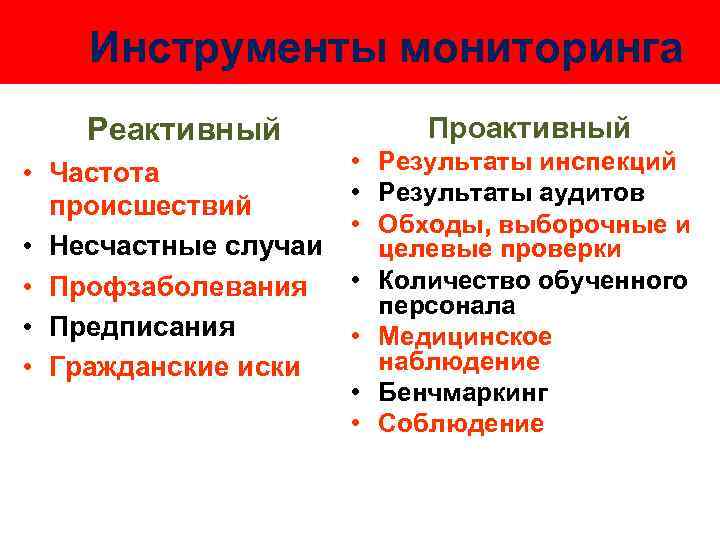 Инструменты мониторинга

Реактивный

• Частота происшествий
• Несчастные случаи
• Профзаболевания
• Предписания
• Гражданские иски

Проактивный

• Результаты инспекций
• Результаты аудитов
• Обходы, выборочные и целевые проверки
• Количество обученного персонала
• Медицинское наблюдение
• Бенчмаркинг
• Соблюдение